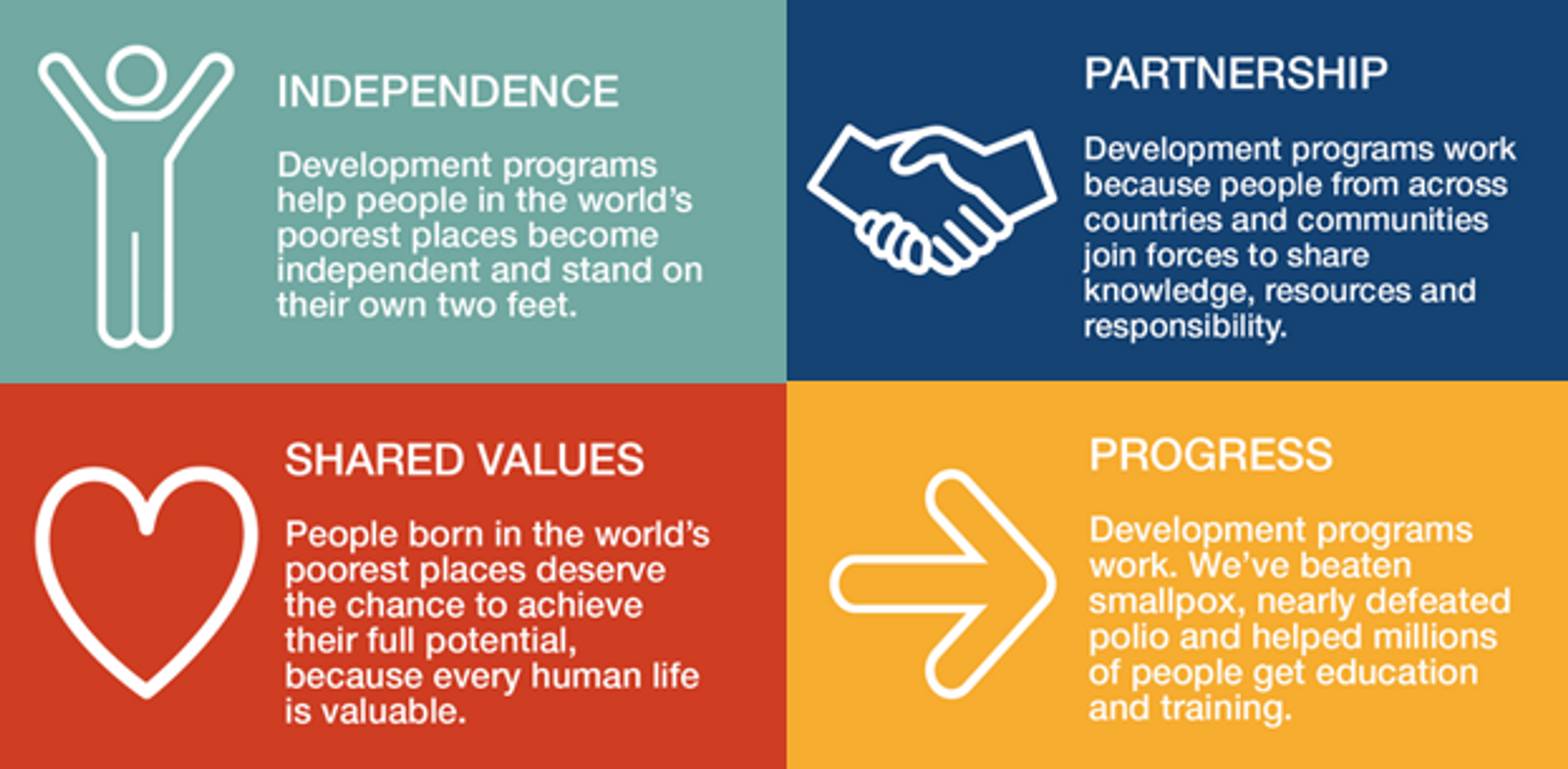 INDEPENDENCE

Development programs help people in the world's poorest places become independent and stand on their own two feet.

PARTNERSHIP

Development programs work because people from across countries and communities join forces to share knowledge, resources and responsibility.

SHARED VALUES

People born in the world's poorest places deserve the chance to achieve their full potential, because every human life is valuable.

PROGRESS

Development programs work. We've beaten smallpox, nearly defeated polio and helped millions of people get education and training.